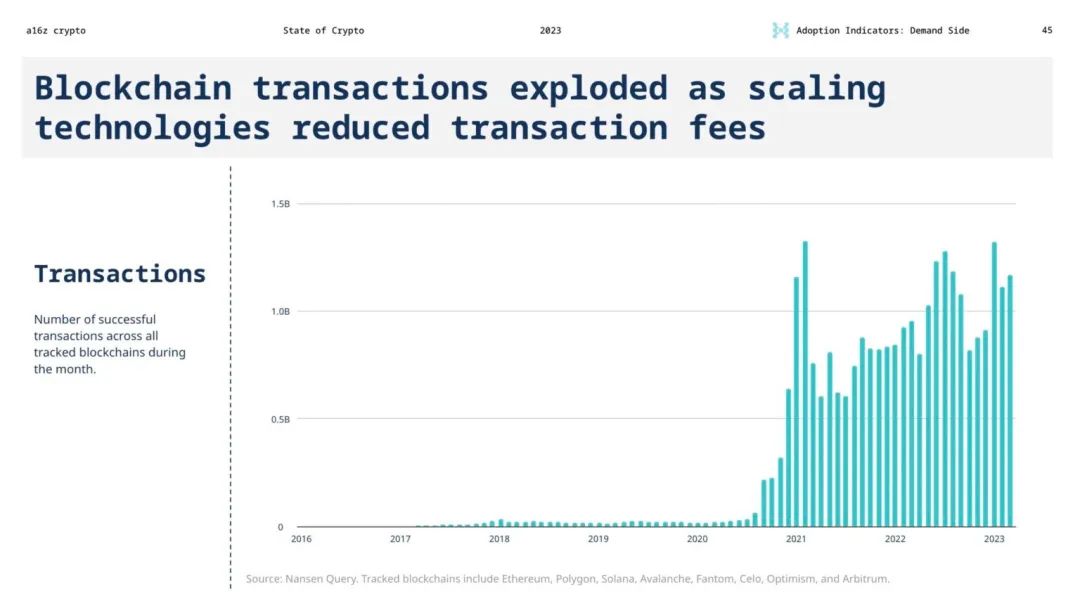 a16z crypto State of Crypto 2023 Adoption Indicators: Demand Side 45

Blockchain transactions exploded as scaling technologies reduced transaction fees

Transactions

Number of successful transactions across all tracked blockchains during the month.

1.5B
1.0B
0.5B
0

2016 2017 2018 2019 2020 2021 2022 2023

Source: Nansen Query. Tracked blockchains include Ethereum, Polygon, Solana, Avalanche, Fantom, Celo, Optimism, and Arbitrum.